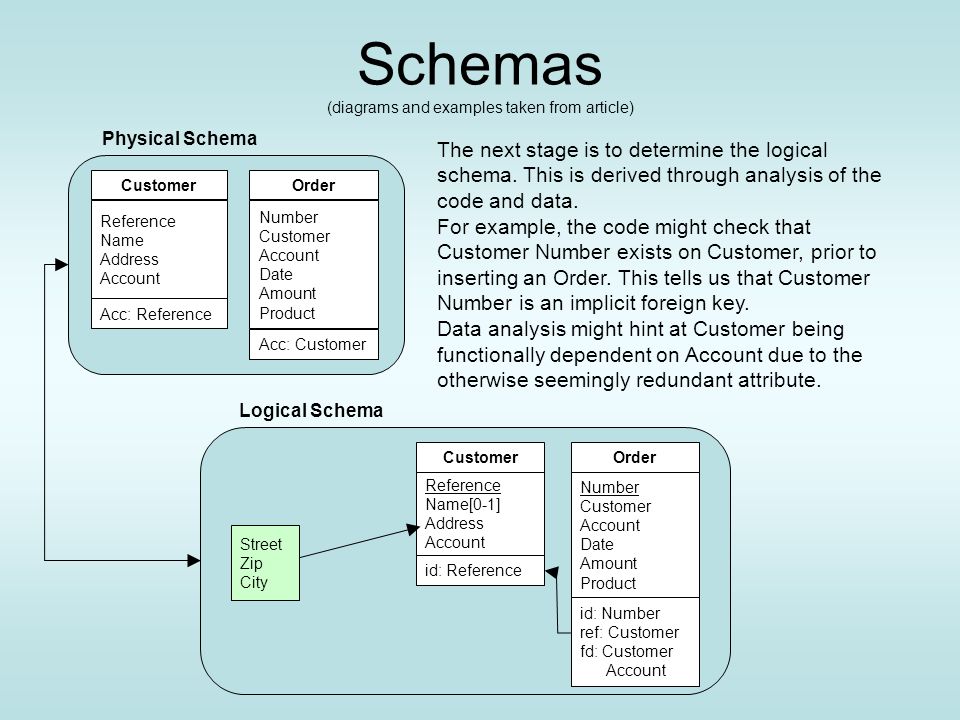 Schemas
(diagrams and examples taken from article)

Physical Schema

Customer
Reference
Name
Address
Account
Acc: Reference

Order
Number
Customer
Account
Date
Amount
Product
Acc: Customer

The next stage is to determine the logical schema. This is derived through analysis of the code and data.
For example, the code might check that Customer Number exists on Customer, prior to inserting an Order. This tells us that Customer Number is an implicit foreign key.
Data analysis might hint at Customer being functionally dependent on Account due to the otherwise seemingly redundant attribute.

Logical Schema

Street
Zip
City

Customer
Reference
Name[0-1]
Address
Account
id: Reference

Order
Number
Customer
Account
Date
Amount
Product
id: Number
ref: Customer
fd: Customer
Account